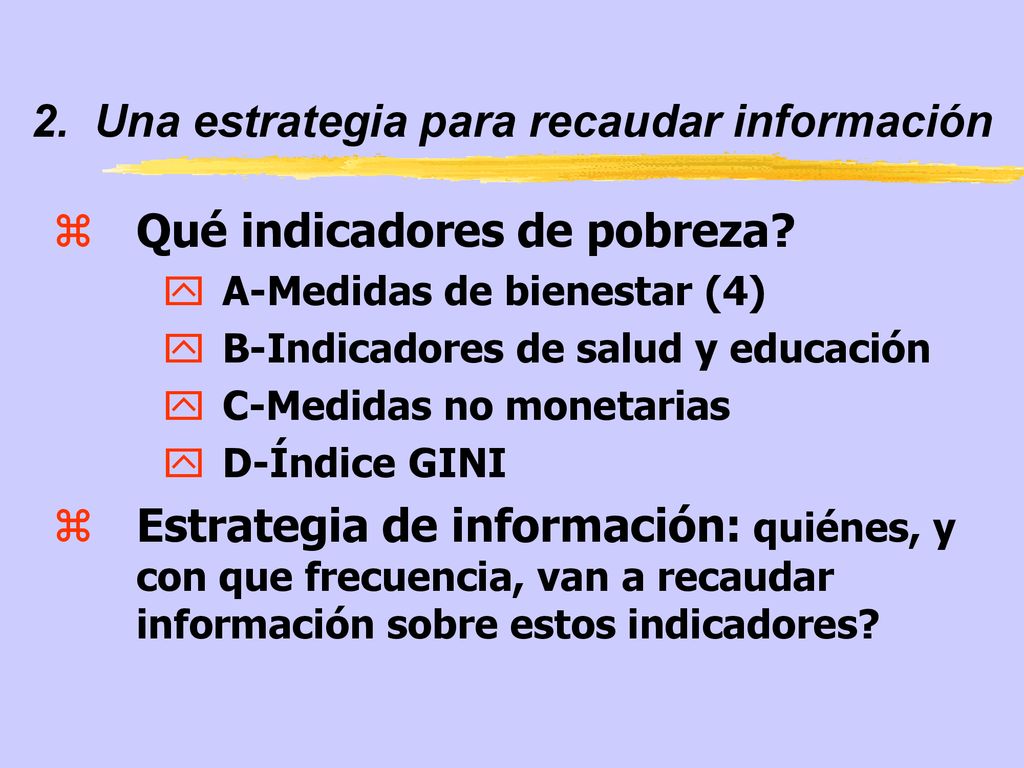 2. Una estrategia para recaudar información

Qué indicadores de pobreza?

A-Medidas de bienestar (4)

B-Indicadores de salud y educación

C-Medidas no monetarias

D-Índice GINI

Estrategia de información: quiénes, y con que frecuencia, van a recaudar información sobre estos indicadores?